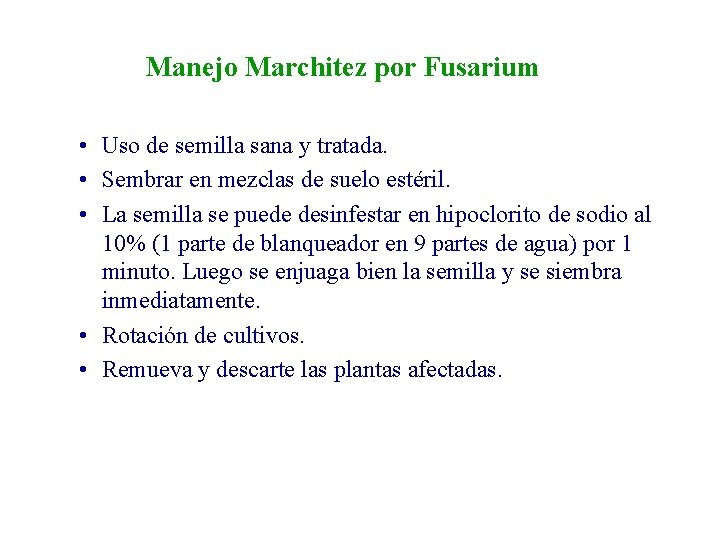 Manejo Marchitez por Fusarium

• Uso de semilla sana y tratada.
• Sembrar en mezclas de suelo estéril.
• La semilla se puede desinfestar en hipoclorito de sodio al 10% (1 parte de blanqueador en 9 partes de agua) por 1 minuto. Luego se enjuaga bien la semilla y se siembra inmediatamente.
• Rotación de cultivos.
• Remueva y descarte las plantas afectadas.